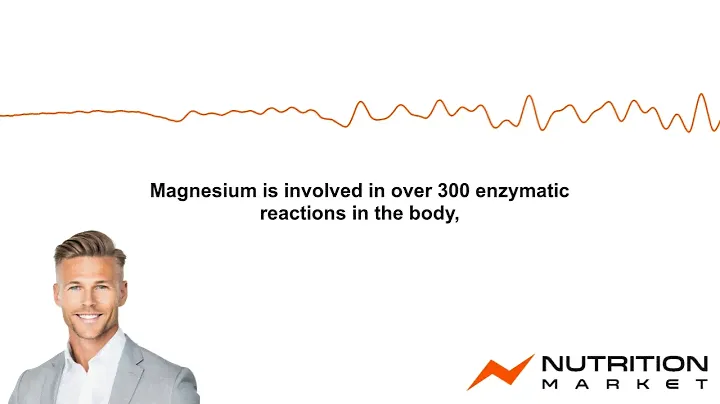 Magnesium is involved in over 300 enzymatic reactions in the body,

NUTRITION
MARKET